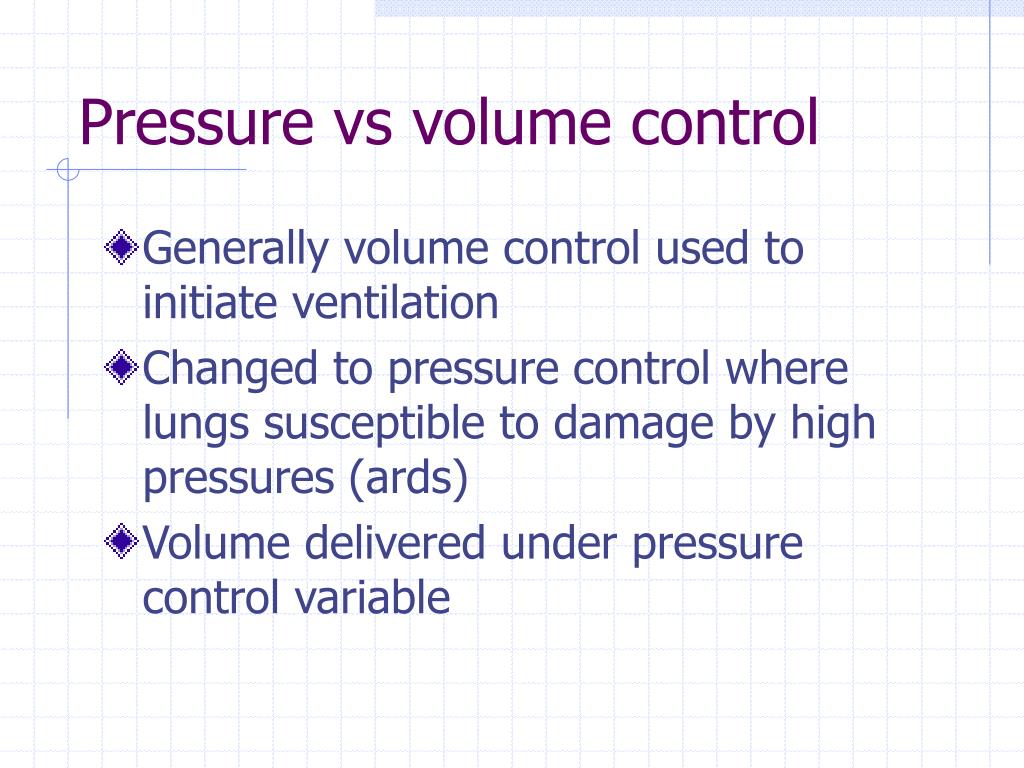 Pressure vs volume control

Generally volume control used to initiate ventilation

Changed to pressure control where lungs susceptible to damage by high pressures (ards)

Volume delivered under pressure control variable